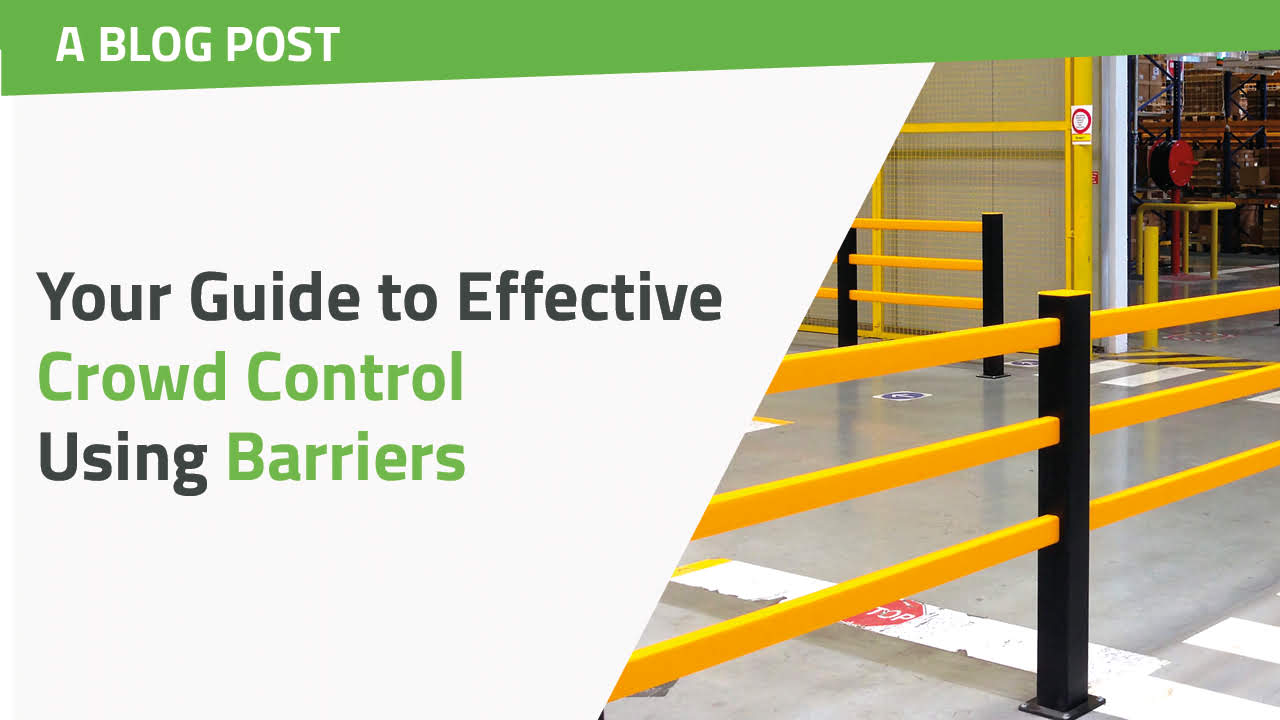 A BLOG POST

Your Guide to Effective Crowd Control Using Barriers

TOP